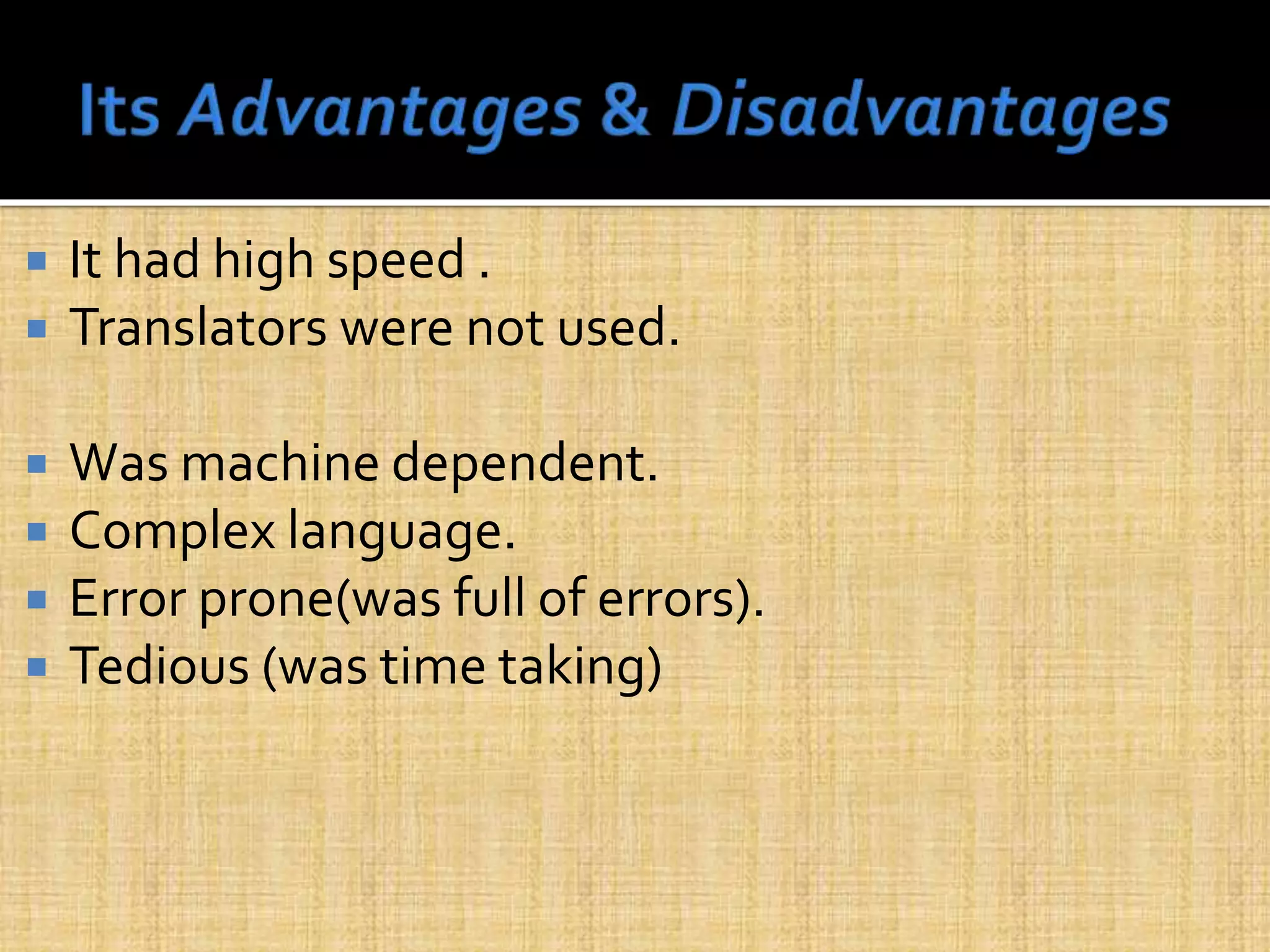 Its Advantages & Disadvantages

- It had high speed .
- Translators were not used.

- Was machine dependent.
- Complex language.
- Error prone(was full of errors).
- Tedious (was time taking)